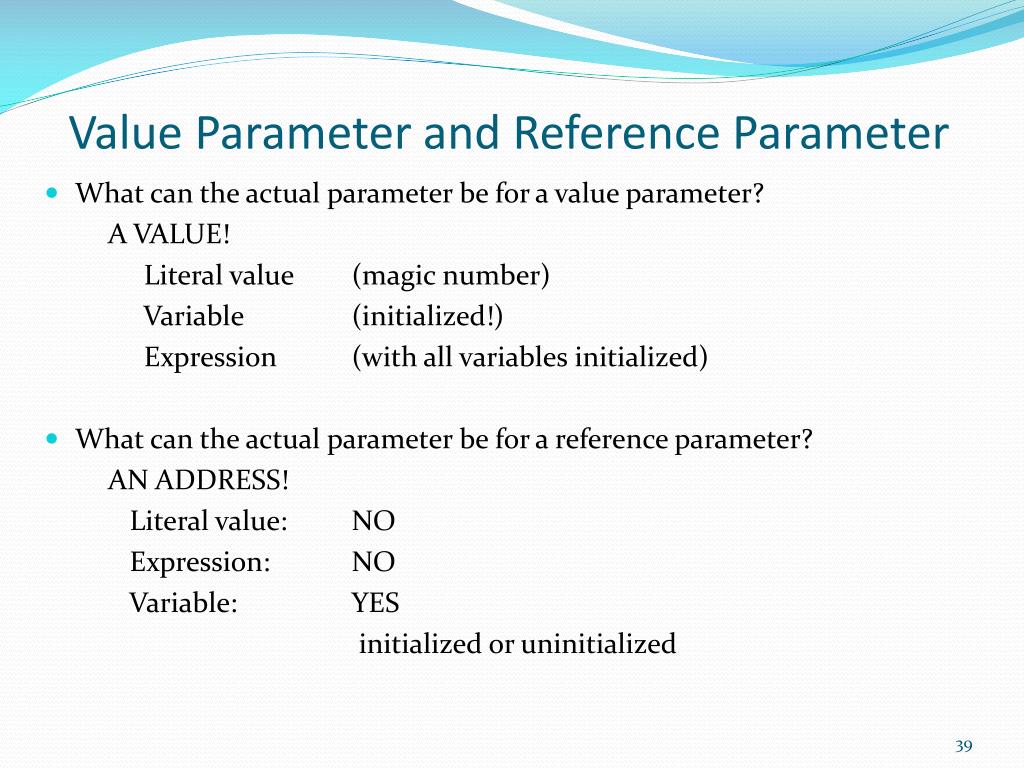 Value Parameter and Reference Parameter

What can the actual parameter be for a value parameter?
A VALUE!
Literal value (magic number)
Variable (initialized!)
Expression (with all variables initialized)

What can the actual parameter be for a reference parameter?
AN ADDRESS!
Literal value: NO
Expression: NO
Variable: YES
initialized or uninitialized

39